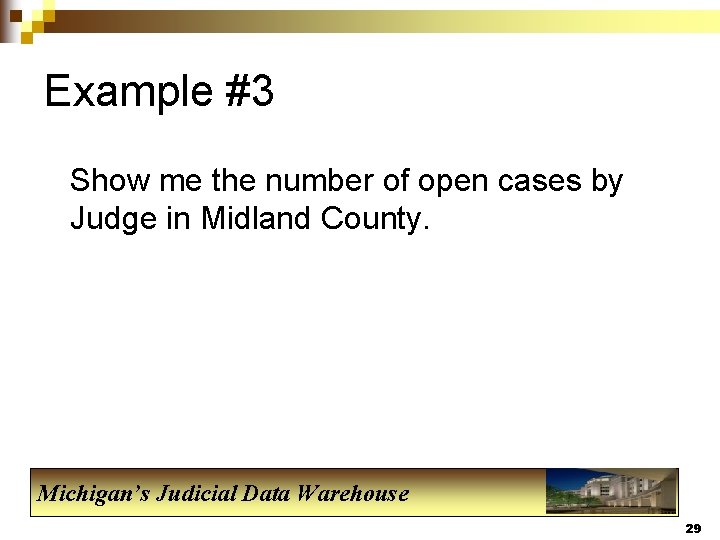 Example #3

Show me the number of open cases by Judge in Midland County.

Michigan's Judicial Data Warehouse

29